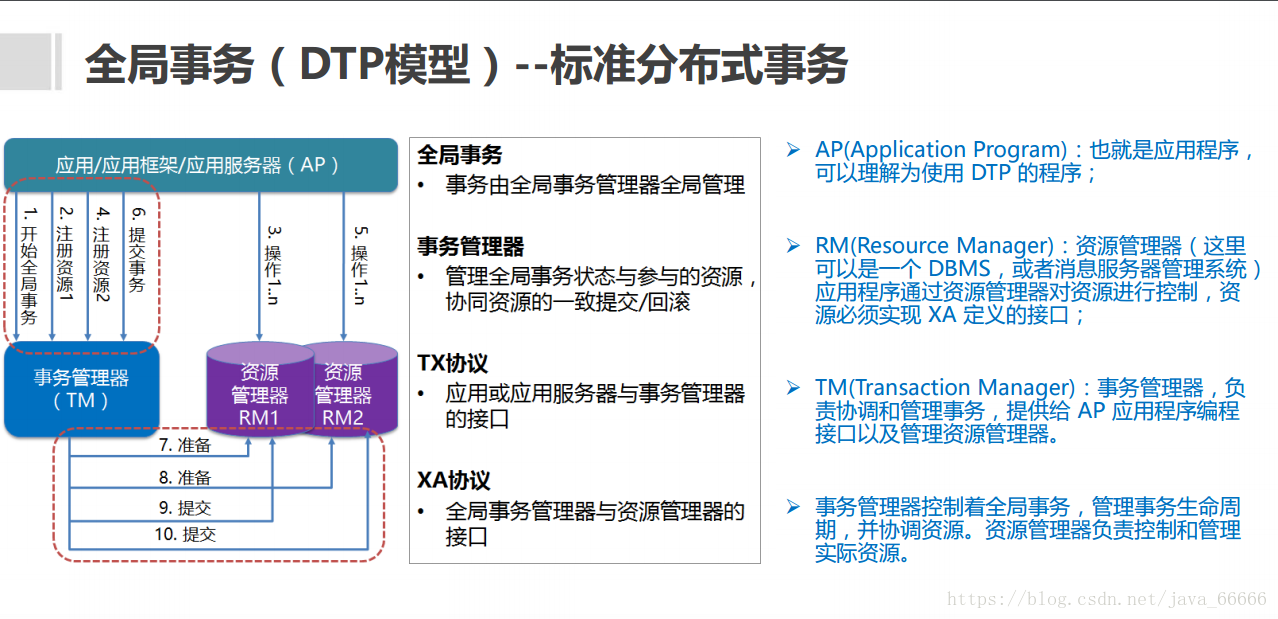 全局事务（DTP模型）--标准分布式事务

应用/应用框架/应用服务器（AP）

1. 开始全局事务

2. 注册资源1

4. 注册资源2

6. 提交事务

3. 操作1..n

5. 操作1..n

事务管理器（TM）

资源管理器 RM1

资源管理器 RM2

7. 准备

8. 准备

9. 提交

10. 提交

全局事务
• 事务由全局事务管理器全局管理

事务管理器
• 管理全局事务状态与参与的资源，协同资源的一致提交/回滚

TX协议
• 应用或应用服务器与事务管理器的接口

XA协议
• 全局事务管理器与资源管理器的接口

➢ AP(Application Program)：也就是应用程序，可以理解为使用 DTP 的程序；

➢ RM(Resource Manager)：资源管理器（这里可以是一个 DBMS，或者消息服务器管理系统）应用程序通过资源管理器对资源进行控制，资源必须实现 XA 定义的接口；

➢ TM(Transaction Manager)：事务管理器，负责协调和管理事务，提供给 AP 应用程序编程接口以及管理资源管理器。

➢ 事务管理器控制着全局事务，管理事务生命周期，并协调资源。资源管理器负责控制和管理实际资源。

https://blog.csdn.net/java_66666